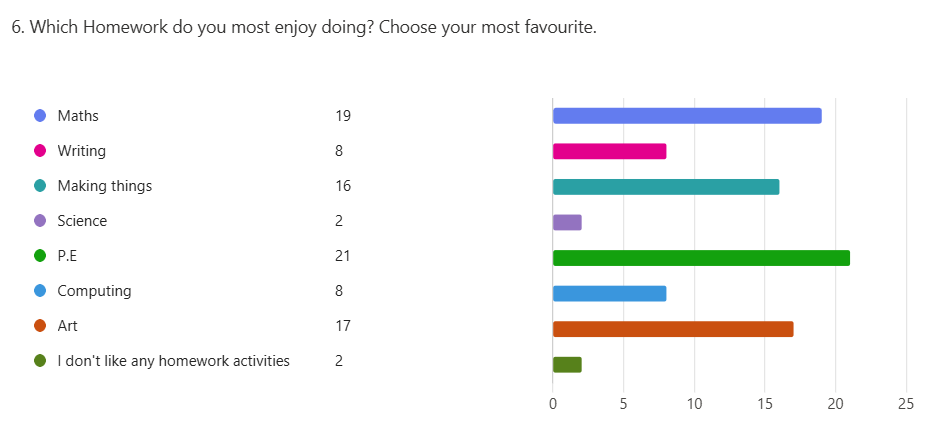 6. Which Homework do you most enjoy doing? Choose your most favourite.

| | |
|---|---|
| Maths | 19 |
| Writing | 8 |
| Making things | 16 |
| Science | 2 |
| P.E | 21 |
| Computing | 8 |
| Art | 17 |
| I don't like any homework activities | 2 |

0 5 10 15 20 25